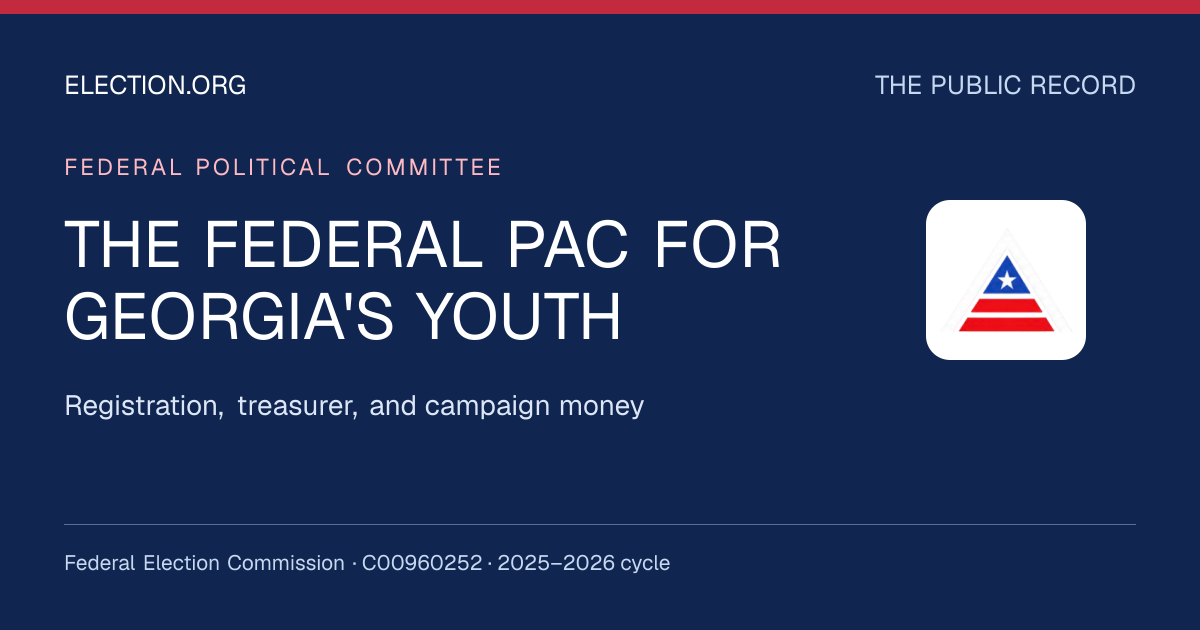 ELECTION.ORG

THE PUBLIC RECORD

FEDERAL POLITICAL COMMITTEE

THE FEDERAL PAC FOR GEORGIA'S YOUTH

Registration, treasurer, and campaign money

Federal Election Commission · C00960252 · 2025–2026 cycle